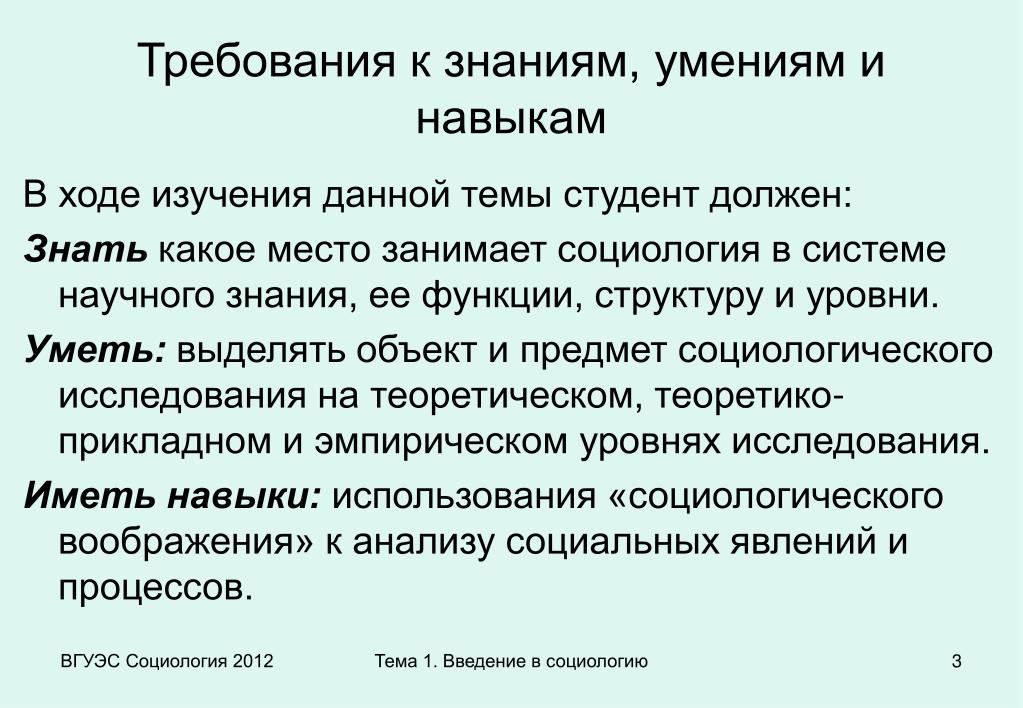 Требования к знаниям, умениям и навыкам

В ходе изучения данной темы студент должен:

Знать какое место занимает социология в системе научного знания, ее функции, структуру и уровни.

Уметь: выделять объект и предмет социологического исследования на теоретическом, теоретико-прикладном и эмпирическом уровнях исследования.

Иметь навыки: использования «социологического воображения» к анализу социальных явлений и процессов.

ВГУЭС Социология 2012

Тема 1. Введение в социологию

3